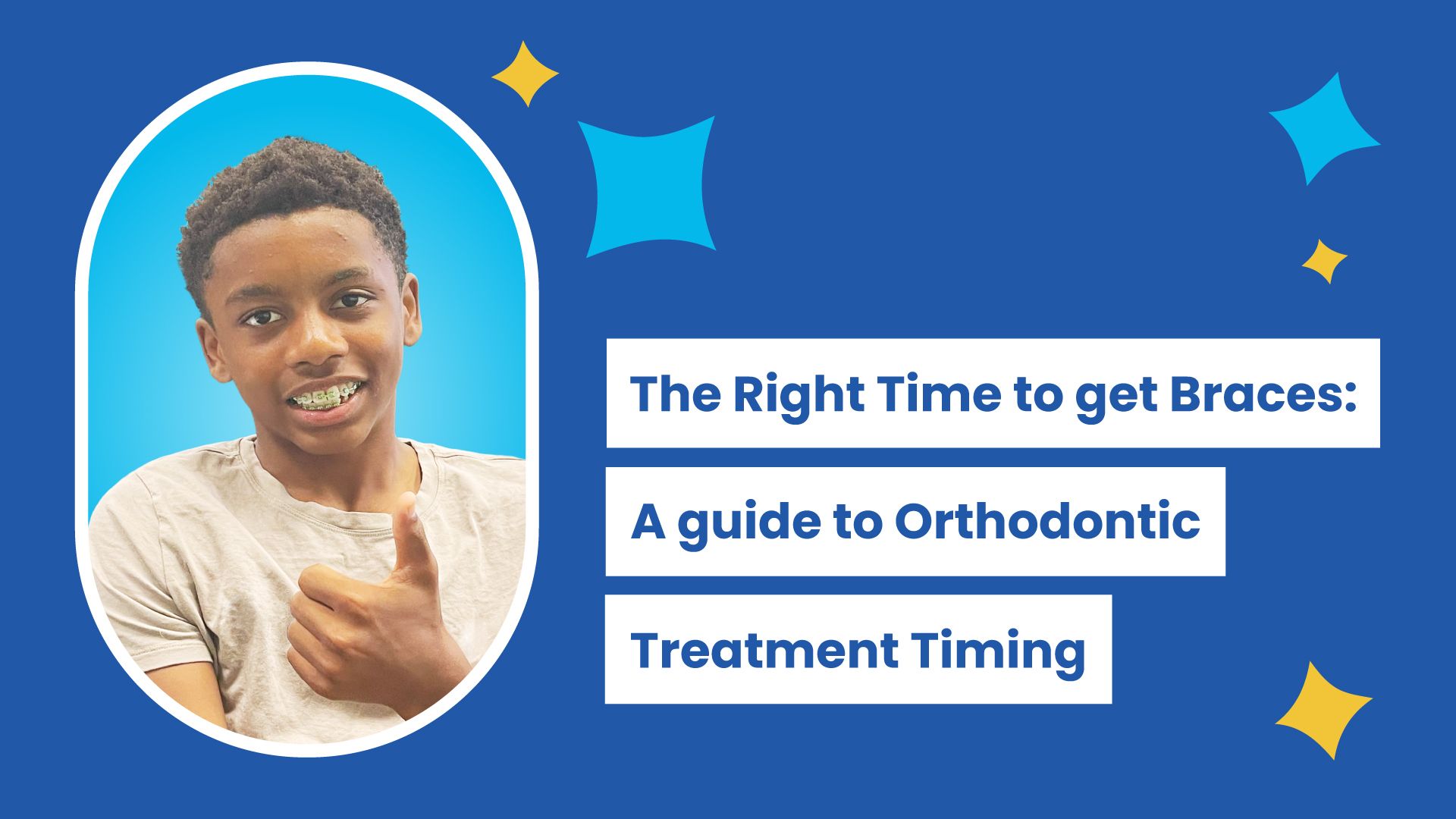 The Right Time to get Braces: A guide to Orthodontic Treatment Timing